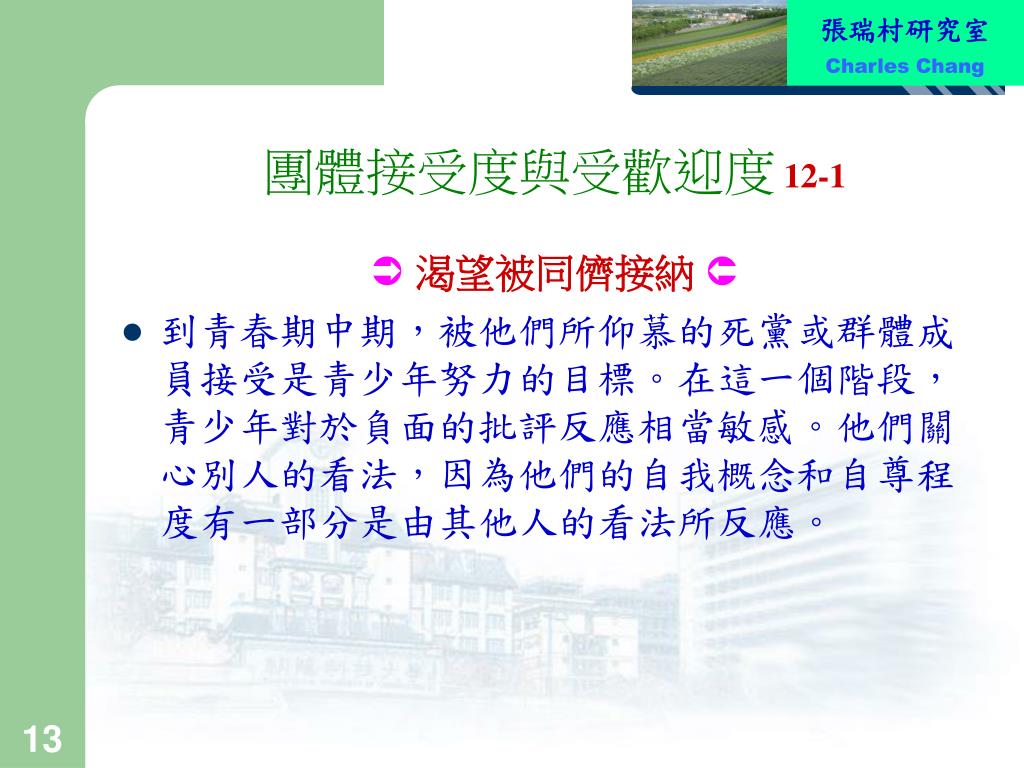 張瑞村研究室
Charles Chang

團體接受度與受歡迎度 12-1

➲ 渴望被同儕接納 ➲

● 到青春期中期，被他們所仰慕的死黨或群體成員接受是青少年努力的目標。在這一個階段，青少年對於負面的批評反應相當敏感。他們關心別人的看法，因為他們的自我概念和自尊程度有一部分是由其他人的看法所反應。

13